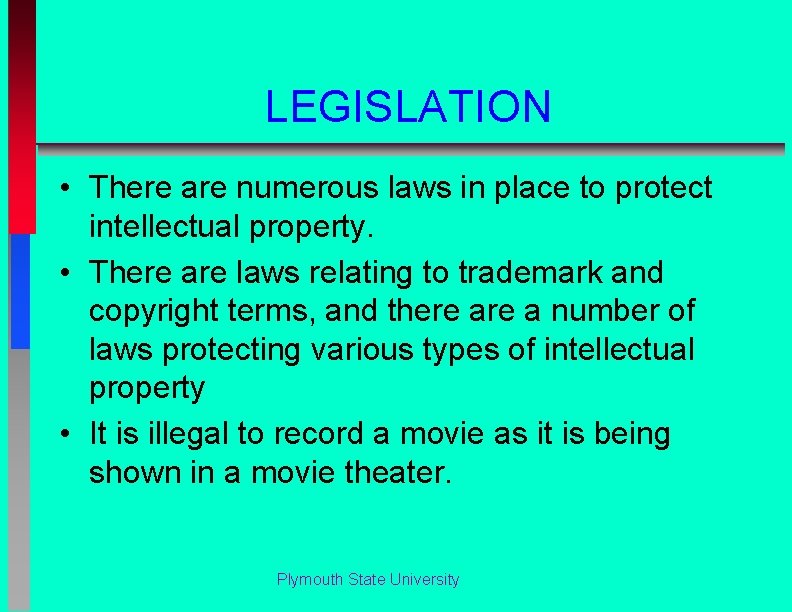 LEGISLATION

• There are numerous laws in place to protect intellectual property.

• There are laws relating to trademark and copyright terms, and there are a number of laws protecting various types of intellectual property

• It is illegal to record a movie as it is being shown in a movie theater.

Plymouth State University